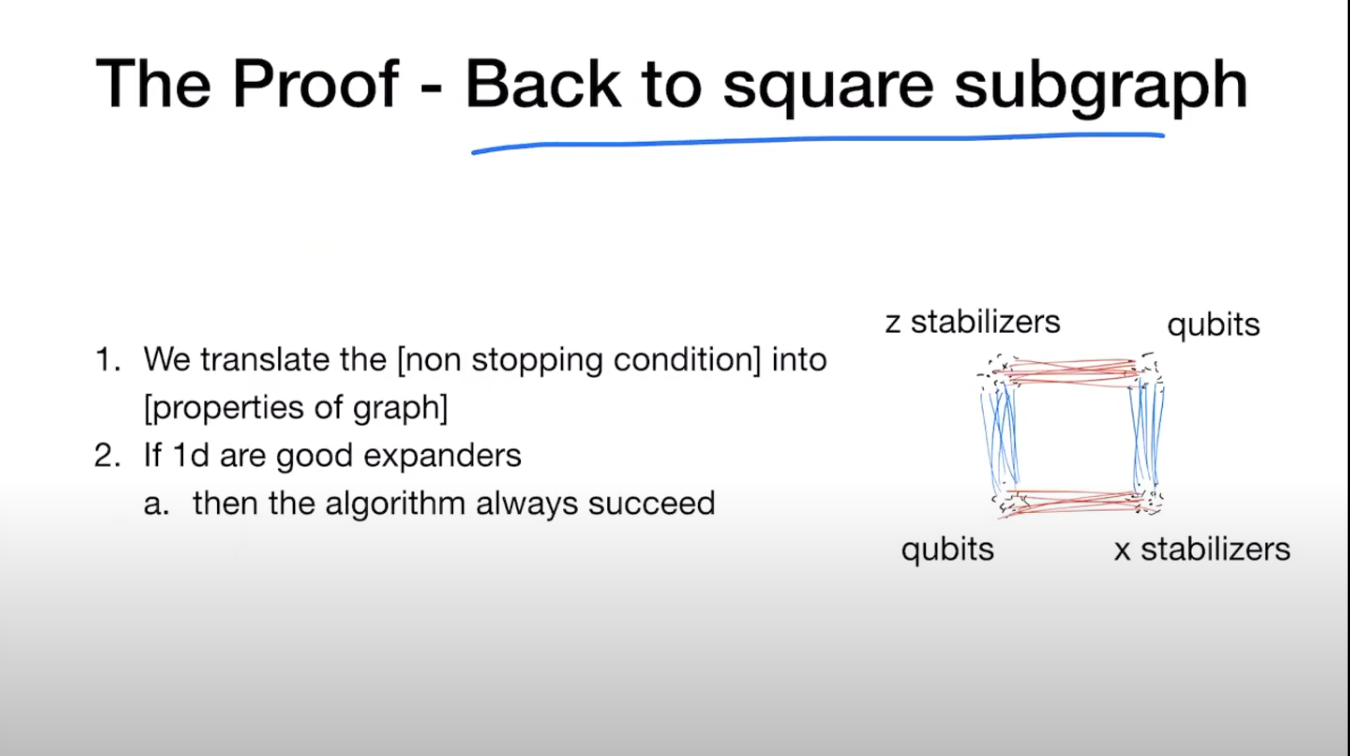 The Proof - Back to square subgraph

1. We translate the [non stopping condition] into [properties of graph]
2. If 1d are good expanders
   a. then the algorithm always succeed

z stabilizers

qubits

qubits

x stabilizers